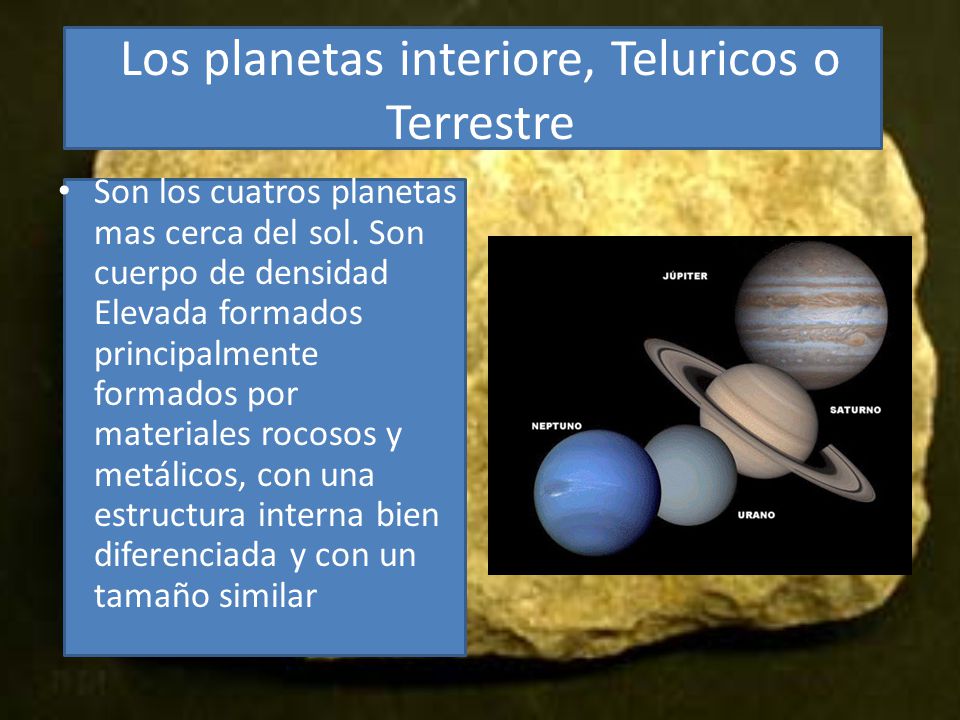 Los planetas interiore, Teluricos o Terrestre

• Son los cuatros planetas mas cerca del sol. Son cuerpo de densidad Elevada formados principalmente formados por materiales rocosos y metálicos, con una estructura interna bien diferenciada y con un tamaño similar

JÚPITER
SATURNO
NEPTUNO
URANO